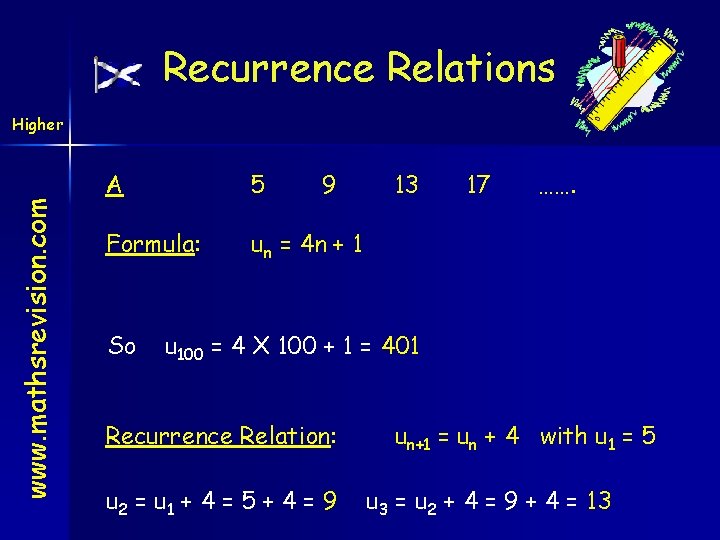 Recurrence Relations

Higher

www.mathsrevision.com

A 5 9 13 17 …….

Formula: $u_n = 4n + 1$

So $u_{100} = 4 \times 100 + 1 = 401$

Recurrence Relation: $u_{n+1} = u_n + 4$ with $u_1 = 5$

$u_2 = u_1 + 4 = 5 + 4 = 9$ $u_3 = u_2 + 4 = 9 + 4 = 13$